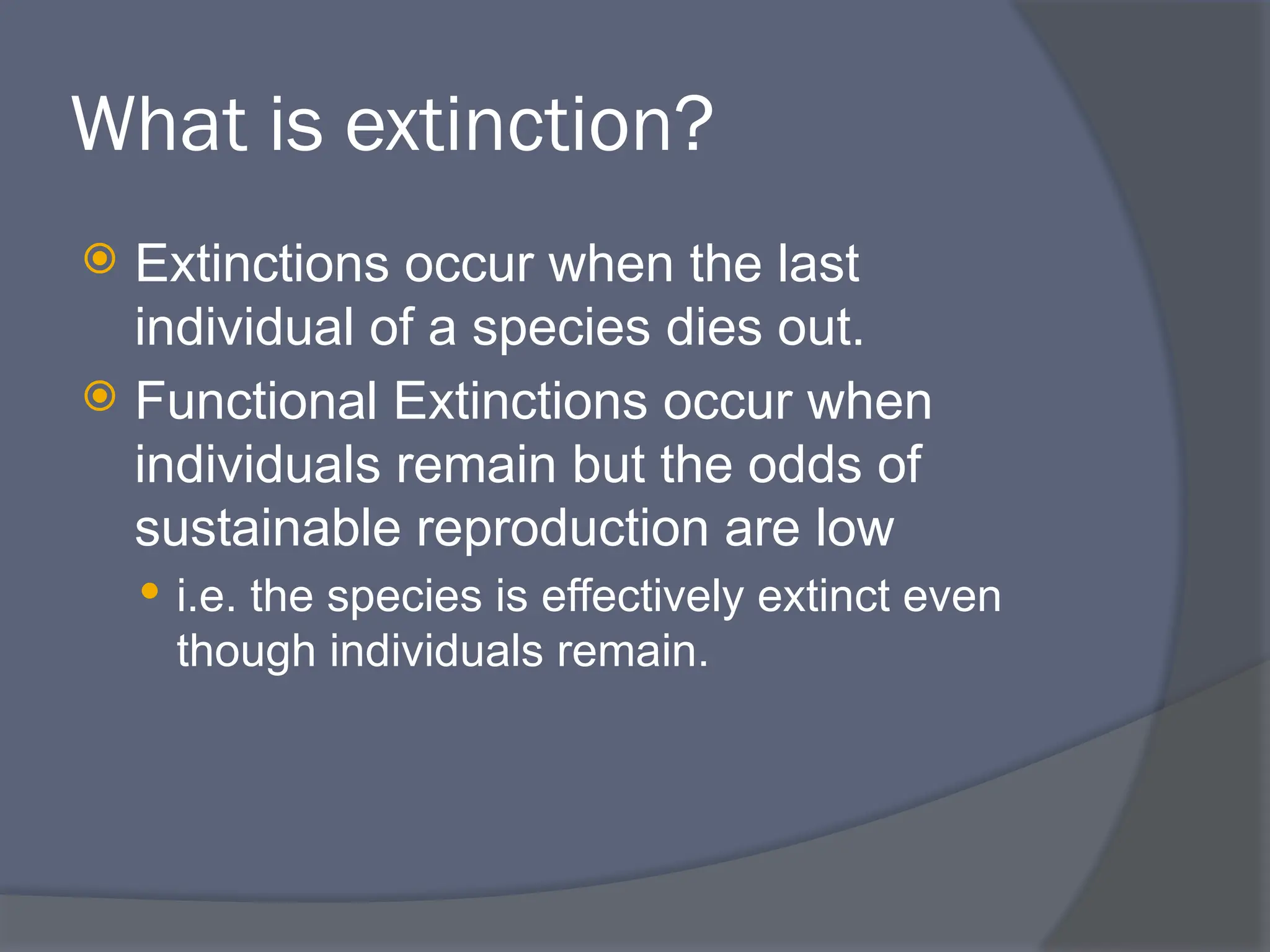 What is extinction?

Extinctions occur when the last individual of a species dies out.

Functional Extinctions occur when individuals remain but the odds of sustainable reproduction are low

i.e. the species is effectively extinct even though individuals remain.